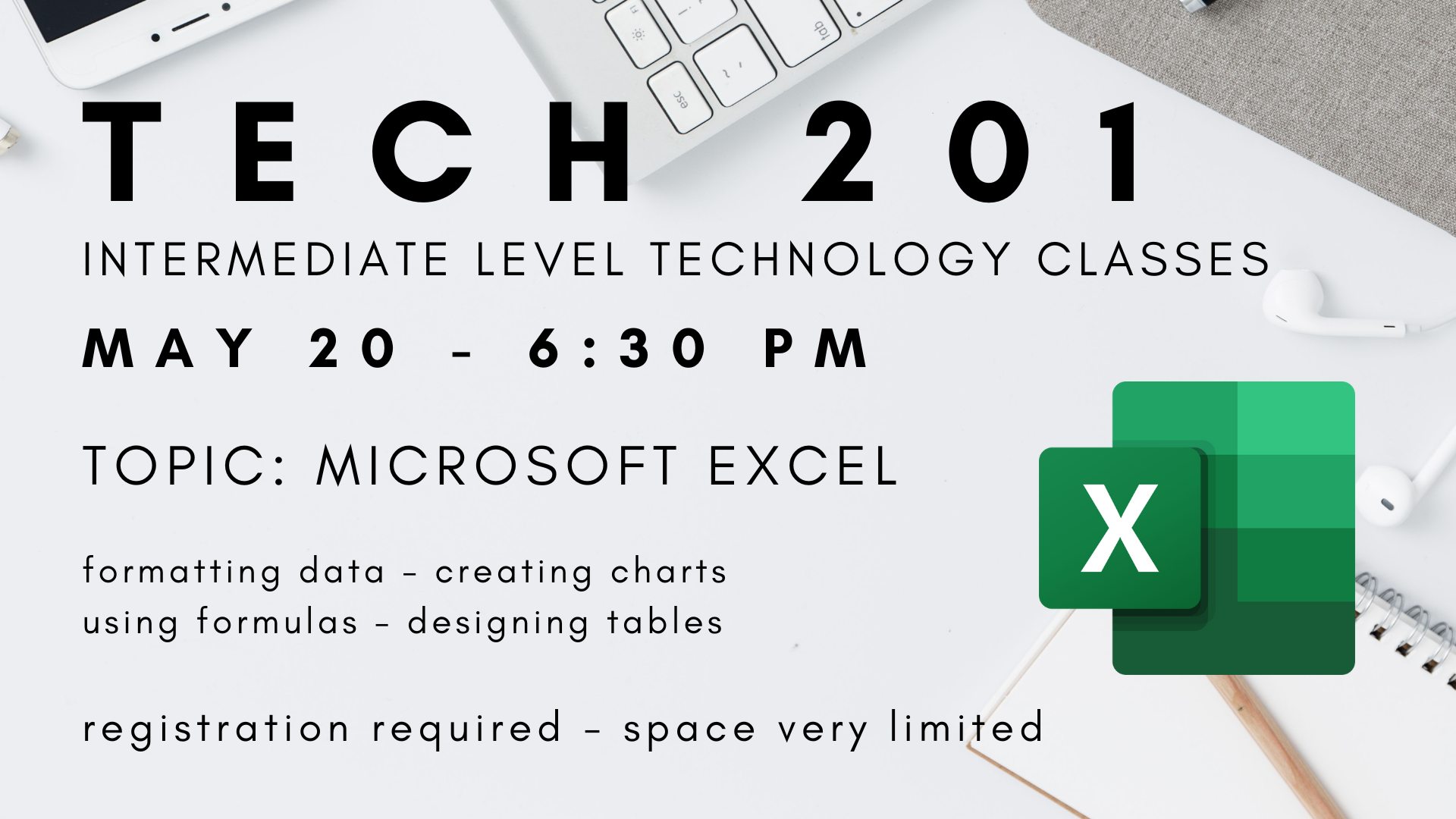 esc
tab

TECH 201

INTERMEDIATE LEVEL TECHNOLOGY CLASSES

MAY 20 - 6:30 PM

TOPIC: MICROSOFT EXCEL

X

formatting data - creating charts
using formulas - designing tables

registration required - space very limited